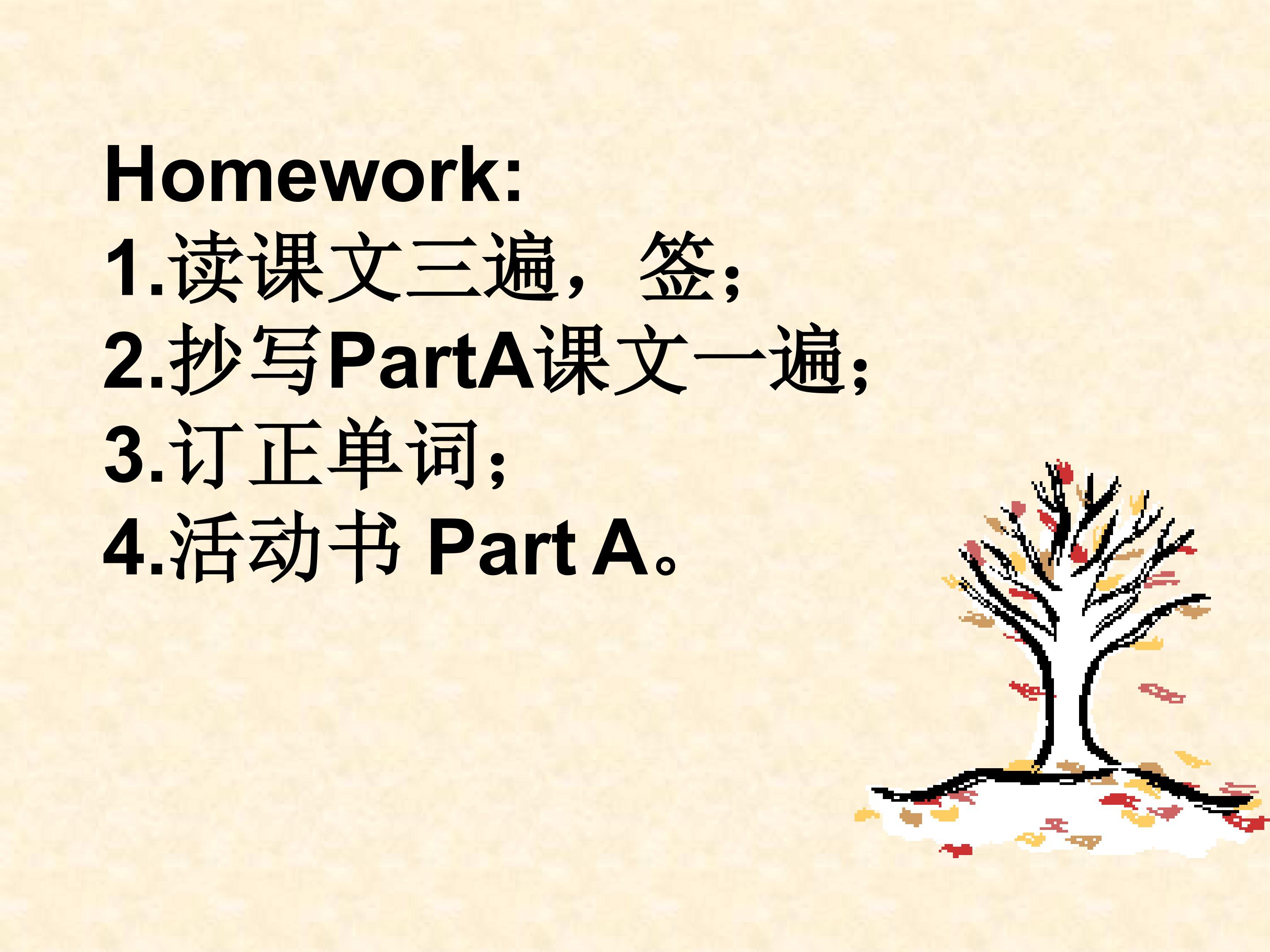 Homework:
1.读课文三遍，签;
2.抄写PartA课文一遍;
3.订正单词;
4.活动书Part A。